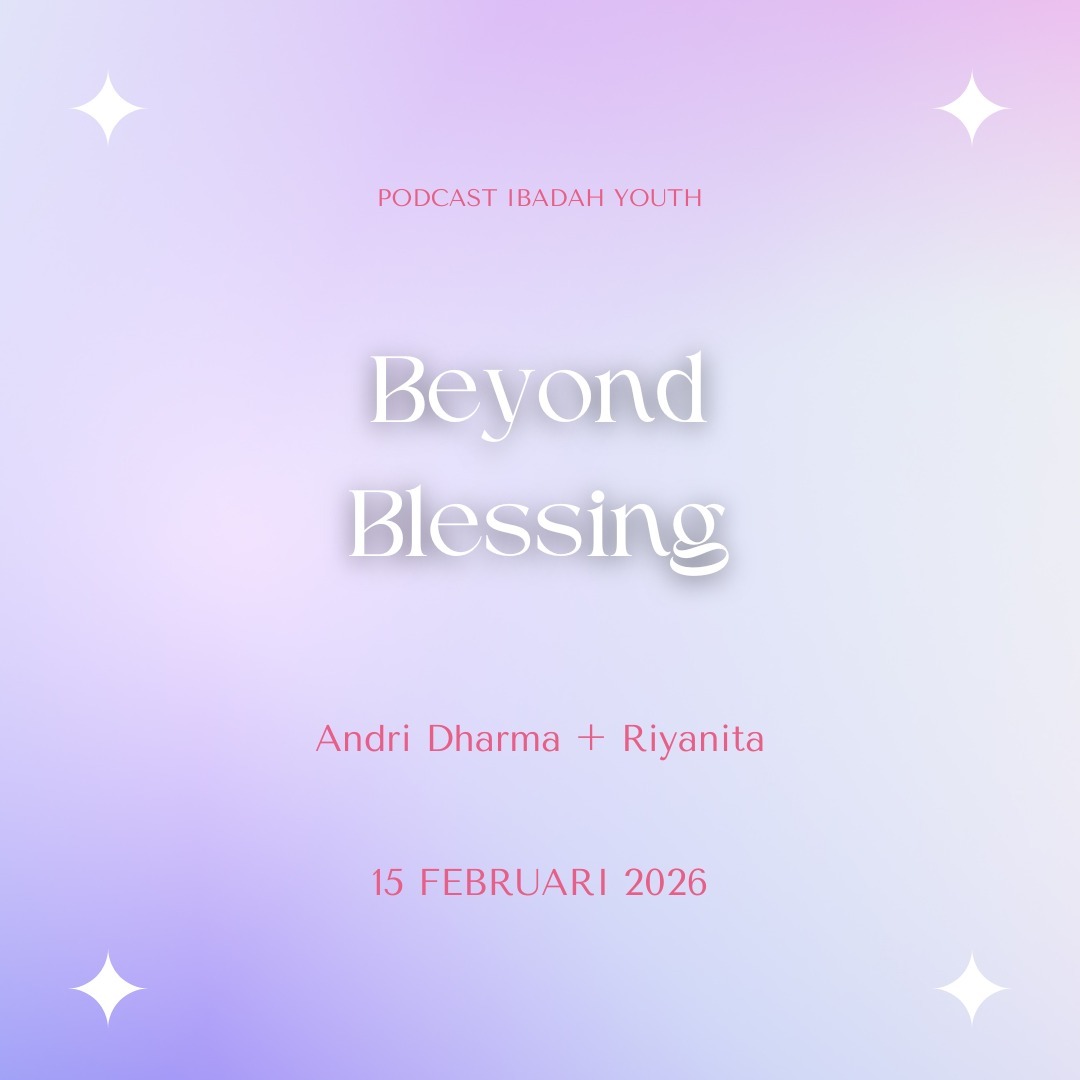 PODCAST IBADAH YOUTH

Beyond Blessing

Andri Dharma + Riyanita

15 FEBRUARI 2026